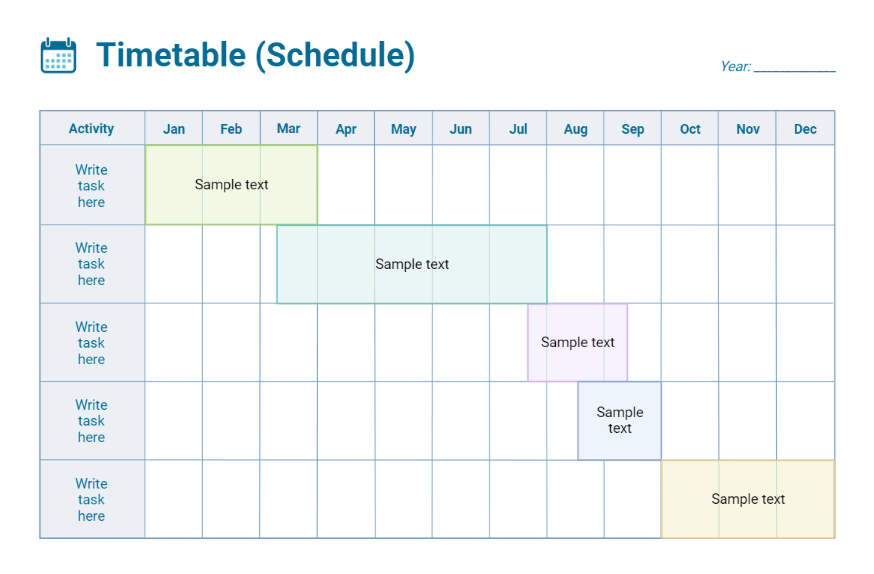 Timetable (Schedule)

Year: ___________

| Activity | Jan | Feb | Mar | Apr | May | Jun | Jul | Aug | Sep | Oct | Nov | Dec |
|---|---|---|---|---|---|---|---|---|---|---|---|---|
| Write task here | Sample text | | | | | | | | | | | |
| Write task here | | | Sample text | | | | | | | | | |
| Write task here | | | | | | | | Sample text | | | | |
| Write task here | | | | | | | | | Sample text | | | |
| Write task here | | | | | | | | | | Sample text | | |